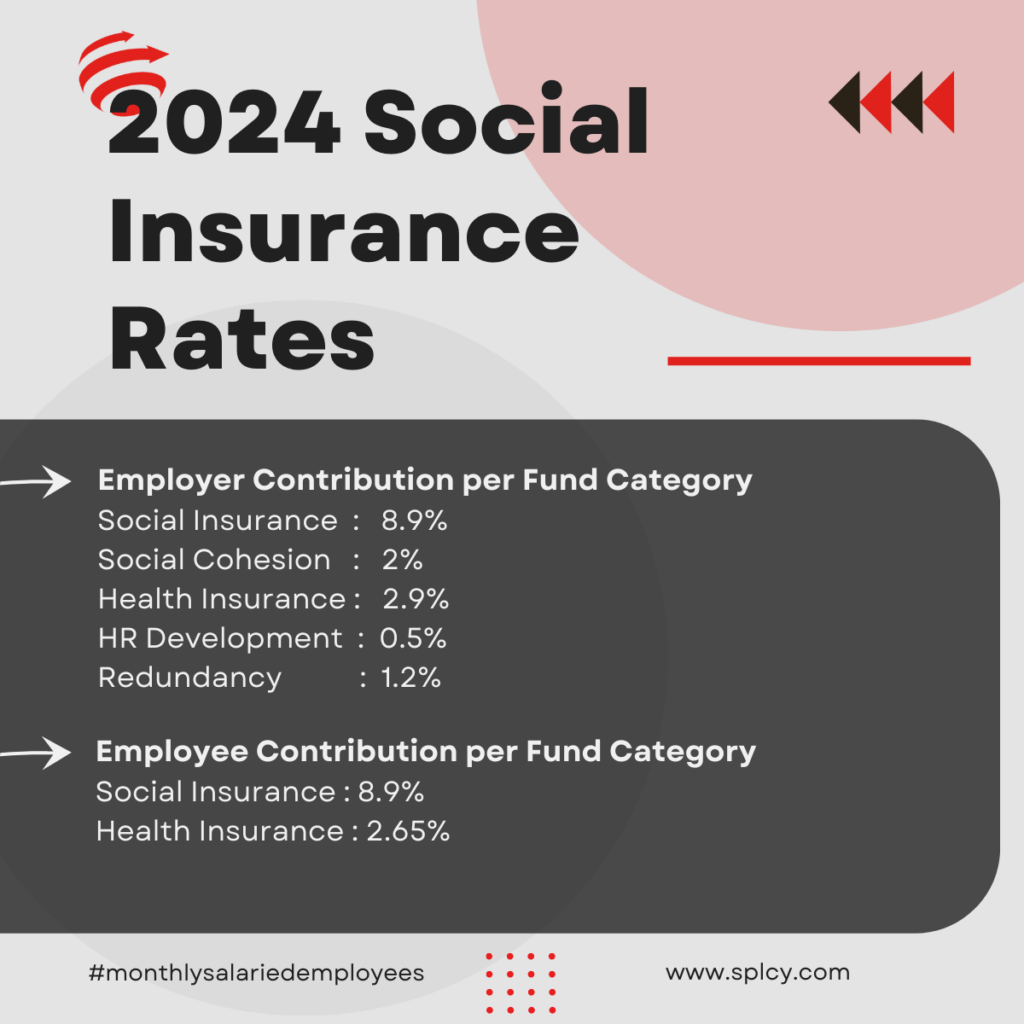 2024 Social Insurance Rates

Employer Contribution per Fund Category
Social Insurance : 8.9%
Social Cohesion : 2%
Health Insurance : 2.9%
HR Development : 0.5%
Redundancy : 1.2%

Employee Contribution per Fund Category
Social Insurance : 8.9%
Health Insurance : 2.65%

#monthlysalariedemployees

www.splcy.com